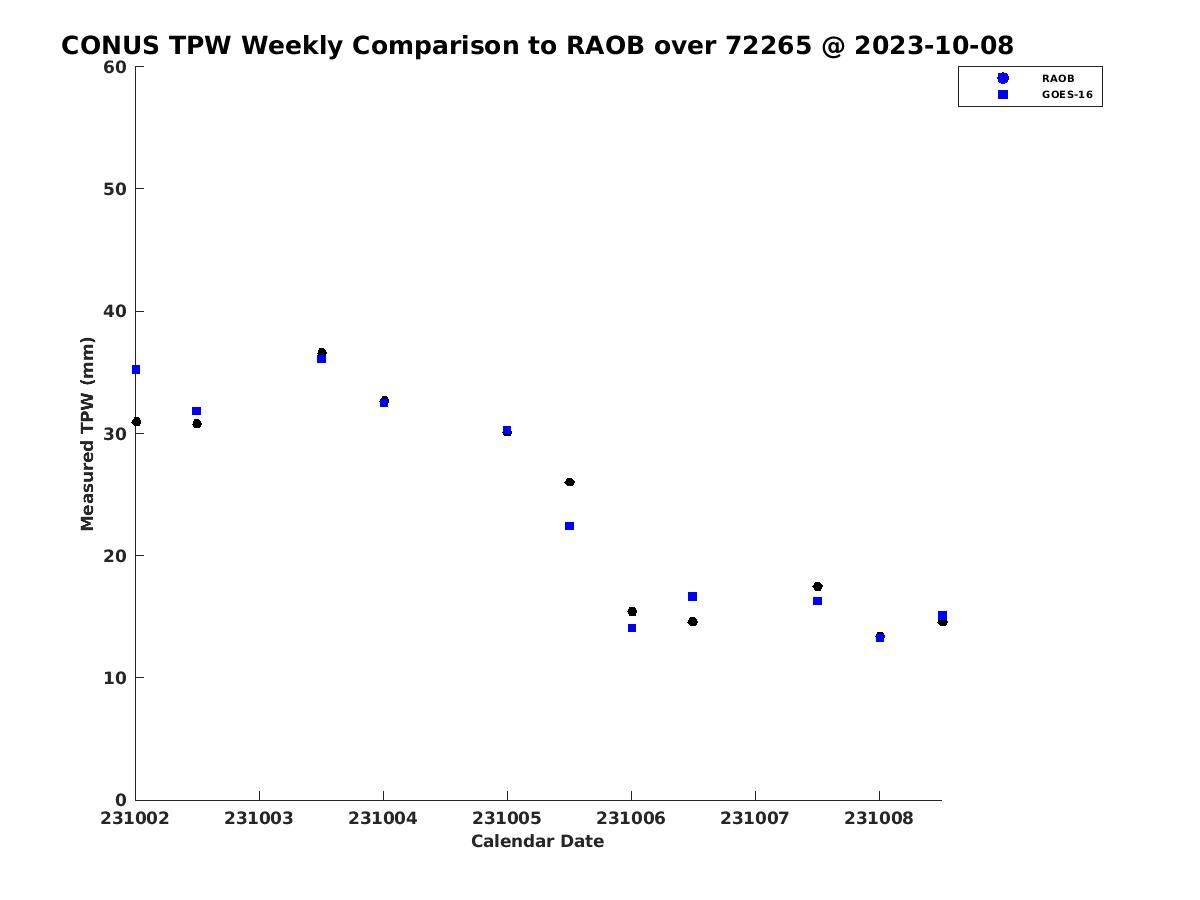 CONUS TPW Weekly Comparison to RAOB over 72265 @ 2023-10-08

RAOB
GOES-16

Measured TPW (mm)

60
50
40
30
20
10
0

231002
231003
231004
231005
231006
231007
231008

Calendar Date